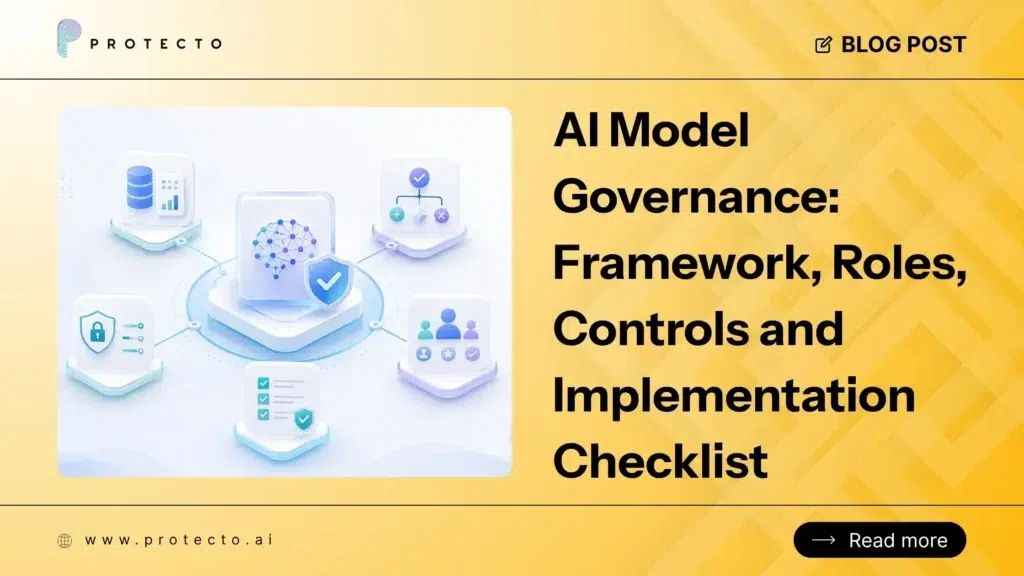 PROTECTO

BLOG POST

AI Model Governance: Framework, Roles, Controls and Implementation Checklist

www.protecto.ai

Read more